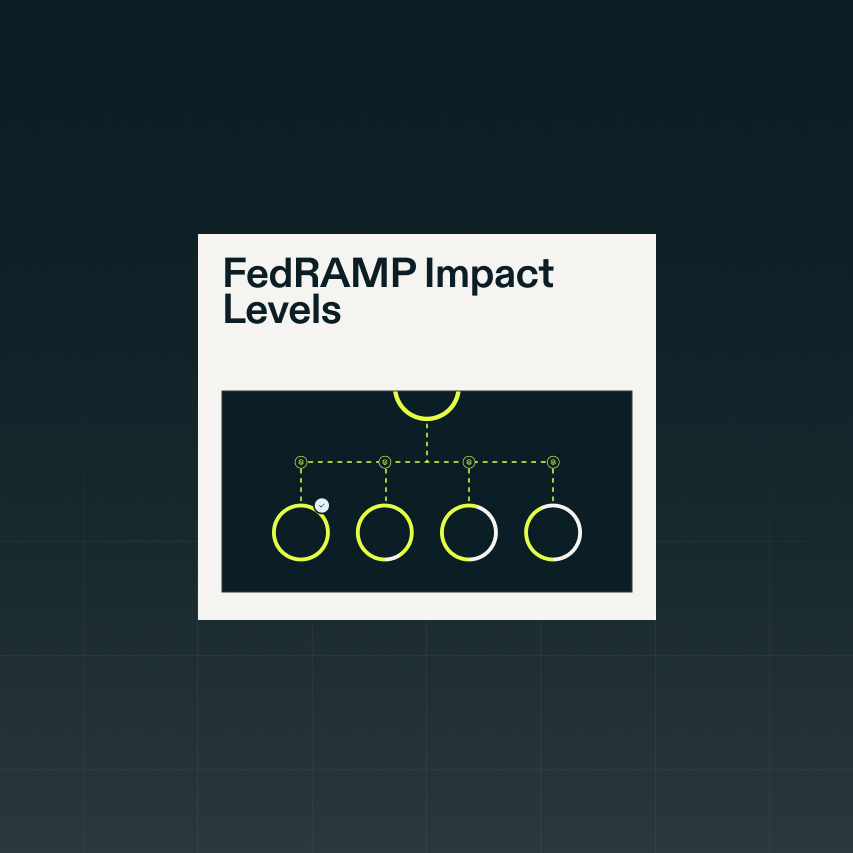 FedRAMP Impact Levels